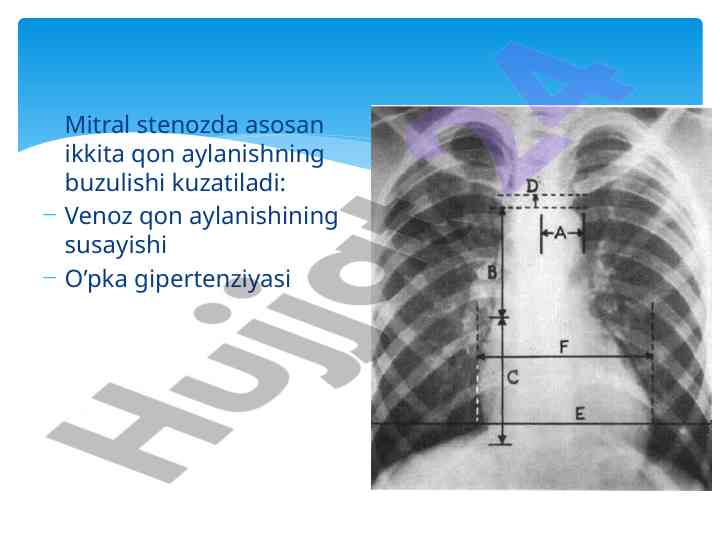 Mitral stenozda asosan ikkita qon aylanishning buzulishi kuzatiladi:

– Venoz qon aylanishining susayishi

– O’pka gipertenziyasi

D

A

B

F

C

E

Hujjat 24